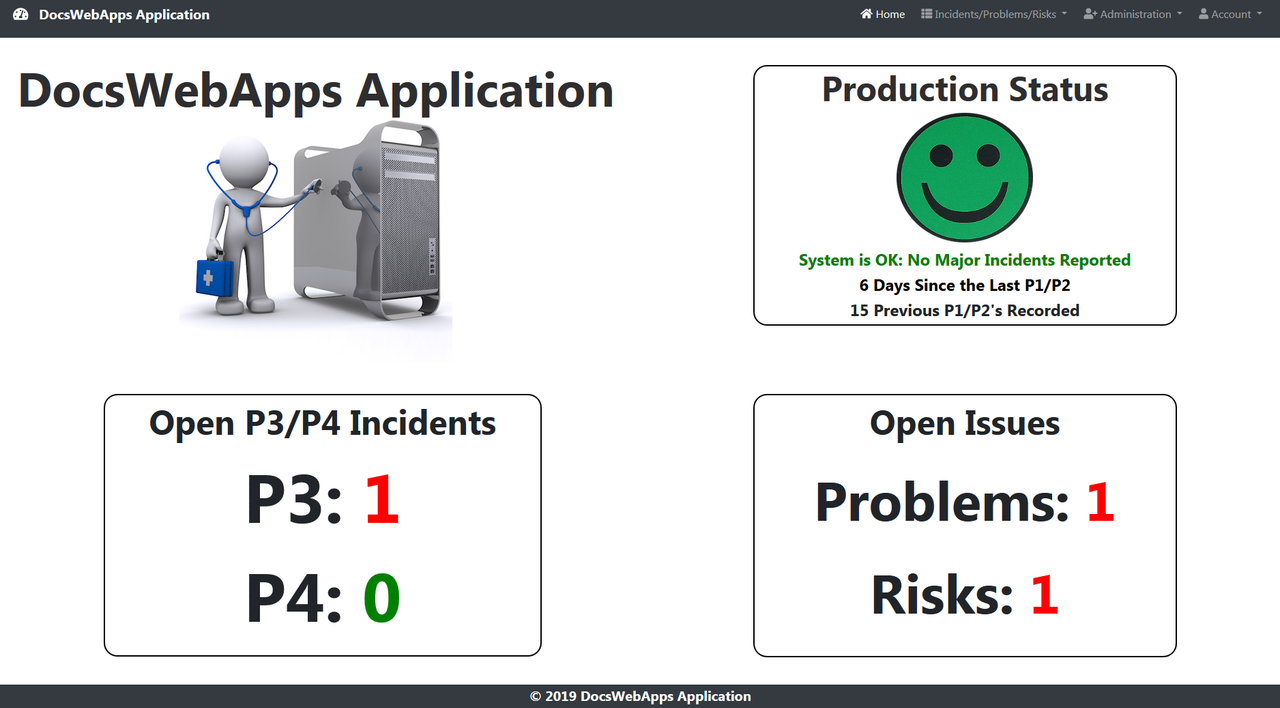 DocsWebApps Application

Home Incidents/Problems/Risks Administration Account

DocsWebApps Application

Production Status

System is OK: No Major Incidents Reported
6 Days Since the Last P1/P2
15 Previous P1/P2's Recorded

Open P3/P4 Incidents

P3: 1

P4: 0

Open Issues

Problems: 1

Risks: 1

© 2019 DocsWebApps Application